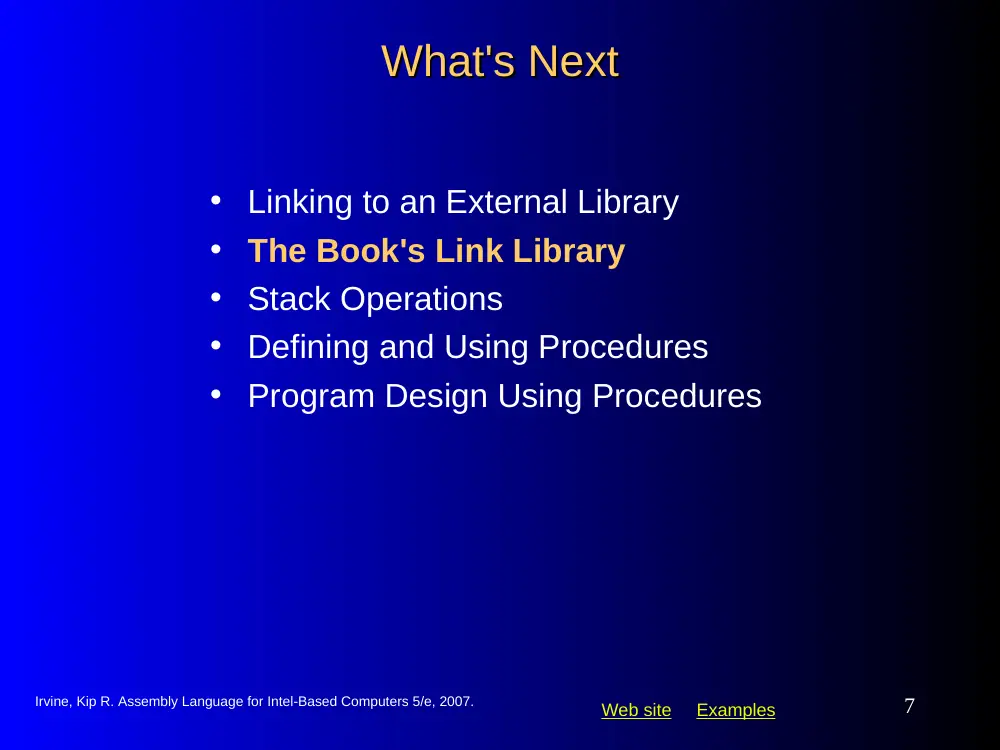 What's Next

• Linking to an External Library
• The Book's Link Library
• Stack Operations
• Defining and Using Procedures
• Program Design Using Procedures

Irvine, Kip R. Assembly Language for Intel-Based Computers 5/e, 2007.

Web site Examples

7